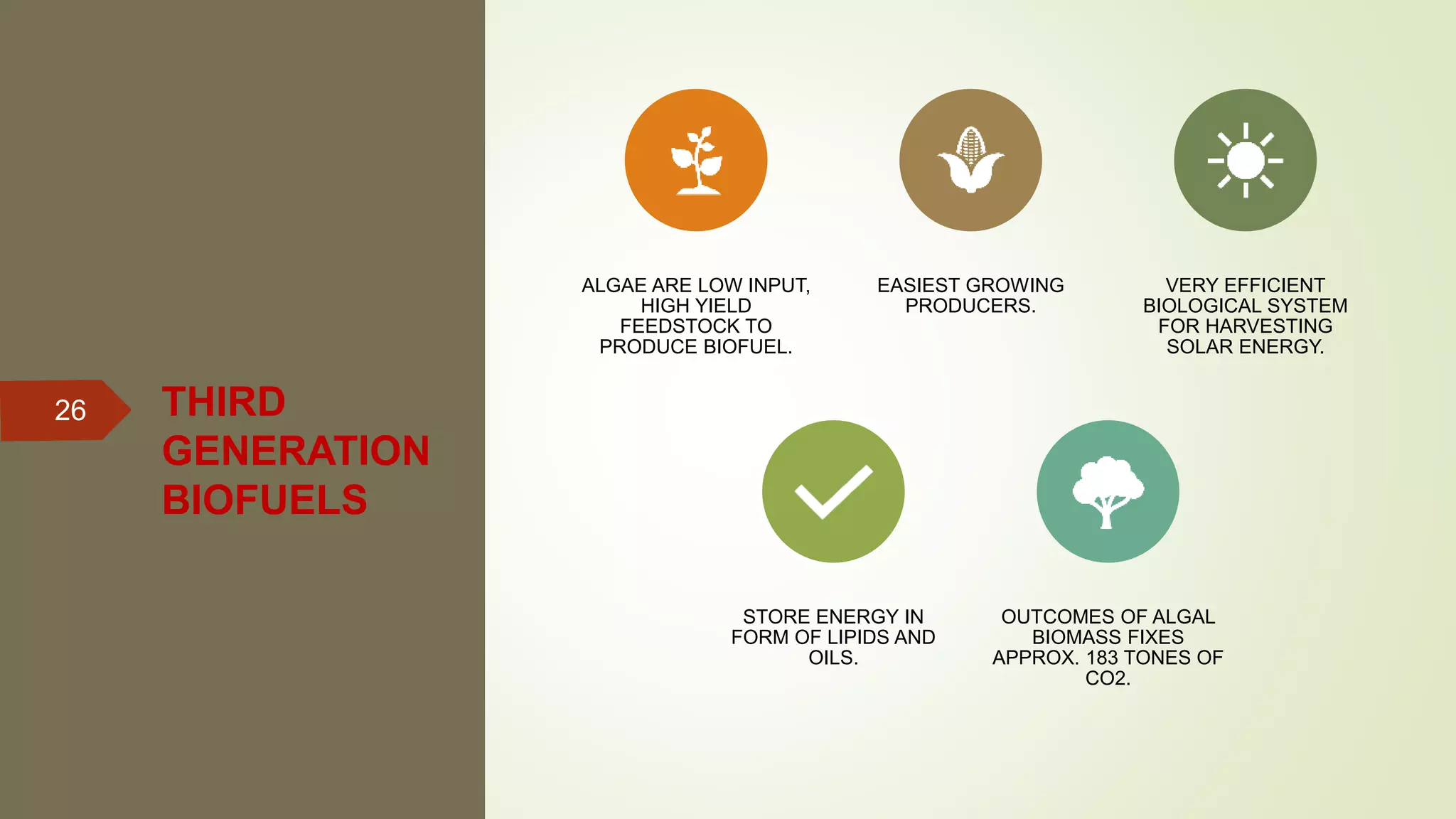 26

THIRD GENERATION BIOFUELS

ALGAE ARE LOW INPUT, HIGH YIELD FEEDSTOCK TO PRODUCE BIOFUEL.

EASIEST GROWING PRODUCERS.

VERY EFFICIENT BIOLOGICAL SYSTEM FOR HARVESTING SOLAR ENERGY.

STORE ENERGY IN FORM OF LIPIDS AND OILS.

OUTCOMES OF ALGAL BIOMASS FIXES APPROX. 183 TONES OF CO2.